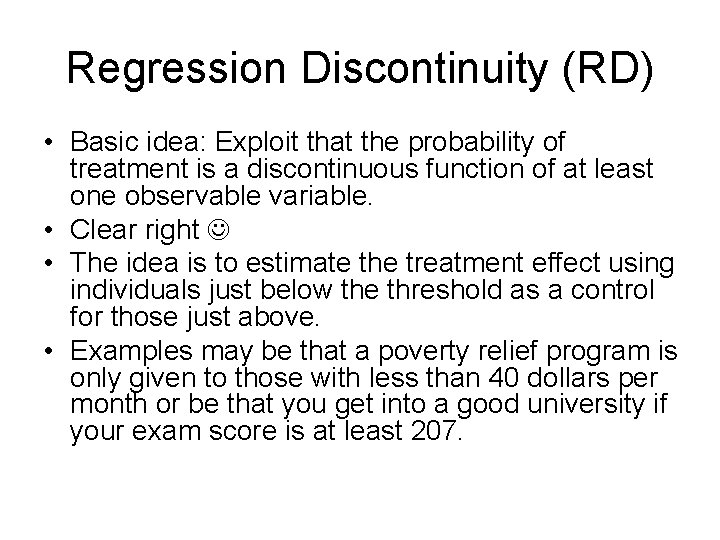 Regression Discontinuity (RD)

• Basic idea: Exploit that the probability of treatment is a discontinuous function of at least one observable variable.

• Clear right ☺

• The idea is to estimate the treatment effect using individuals just below the threshold as a control for those just above.

• Examples may be that a poverty relief program is only given to those with less than 40 dollars per month or be that you get into a good university if your exam score is at least 207.